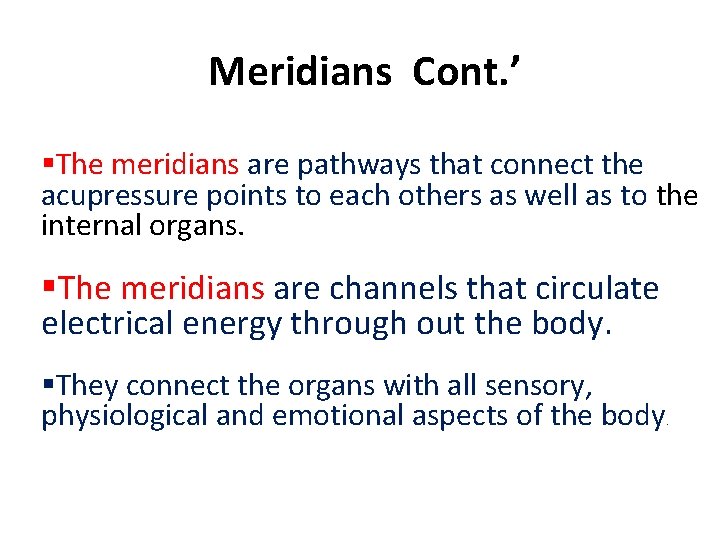 Meridians Cont.’

▪The meridians are pathways that connect the acupressure points to each others as well as to the internal organs.

▪The meridians are channels that circulate electrical energy through out the body.

▪They connect the organs with all sensory, physiological and emotional aspects of the body.